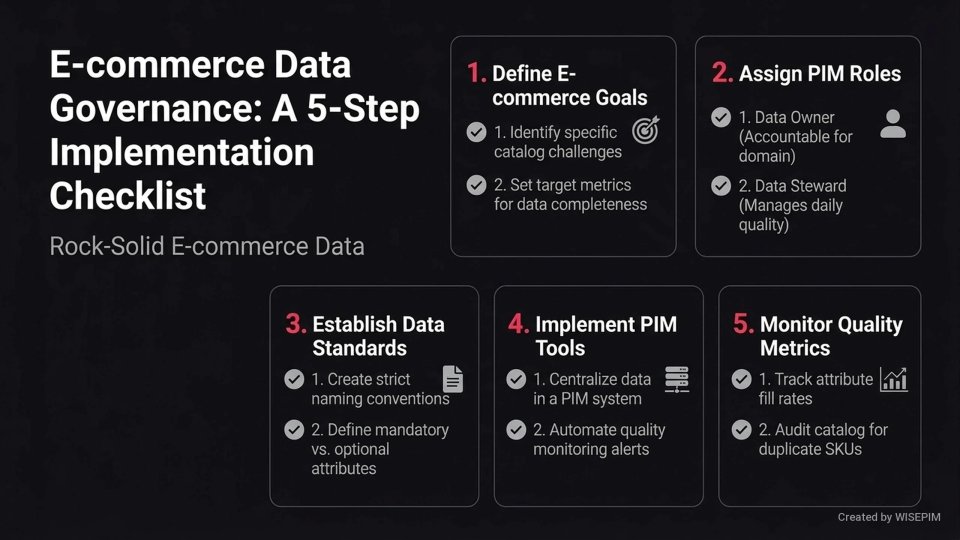 E-commerce Data Governance: A 5-Step Implementation Checklist

Rock-Solid E-commerce Data

1. Define E-commerce Goals

1. Identify specific catalog challenges

2. Set target metrics for data completeness

2. Assign PIM Roles

1. Data Owner (Accountable for domain)

2. Data Steward (Manages daily quality)

3. Establish Data Standards

1. Create strict naming conventions

2. Define mandatory vs. optional attributes

4. Implement PIM Tools

1. Centralize data in a PIM system

2. Automate quality monitoring alerts

5. Monitor Quality Metrics

1. Track attribute fill rates

2. Audit catalog for duplicate SKUs

Created by WISEPIM